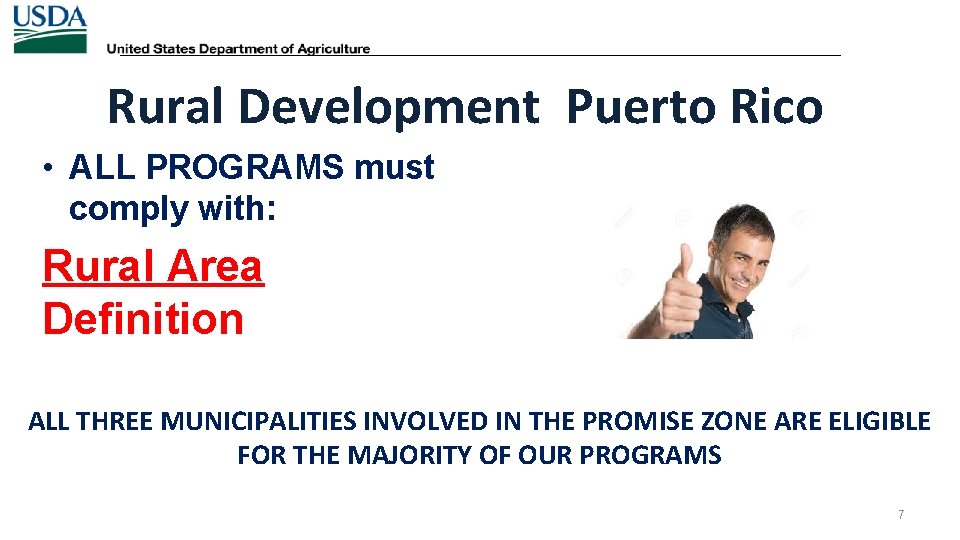 USDA
United States Department of Agriculture

Rural Development Puerto Rico

• ALL PROGRAMS must comply with:

Rural Area Definition

ALL THREE MUNICIPALITIES INVOLVED IN THE PROMISE ZONE ARE ELIGIBLE FOR THE MAJORITY OF OUR PROGRAMS

7